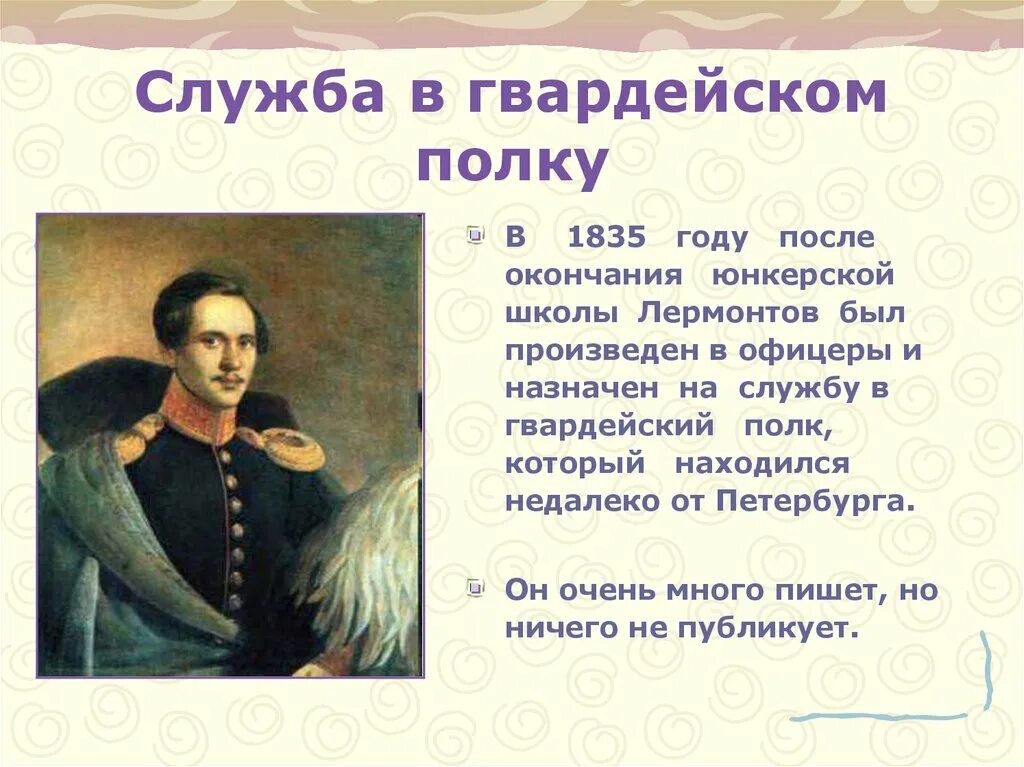 Служба в гвардейском полку

В 1835 году после окончания юнкерской школы Лермонтов был произведен в офицеры и назначен на службу в гвардейский полк, который находился недалеко от Петербурга.

Он очень много пишет, но ничего не публикует.